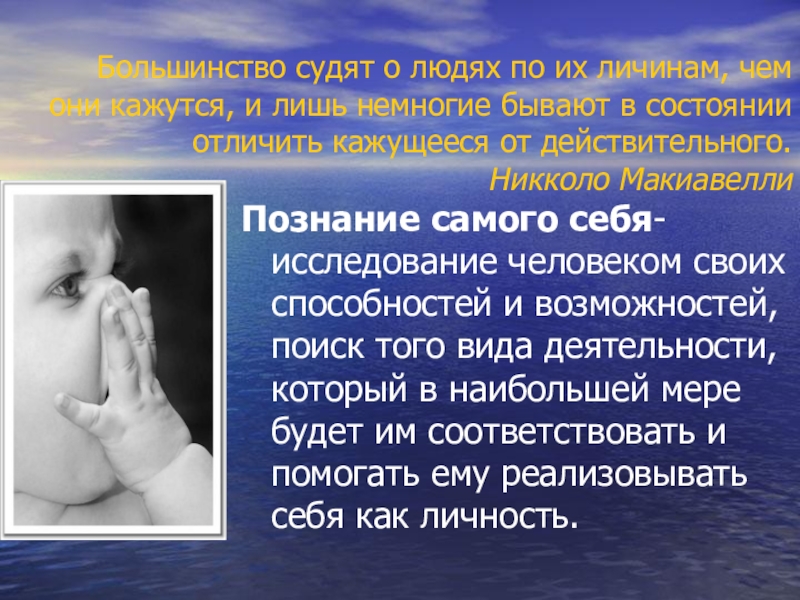 Большинство судят о людях по их личинам, чем они кажутся, и лишь немногие бывают в состоянии отличить кажущееся от действительного.
Никколо Макиавелли

Познание самого себя- исследование человеком своих способностей и возможностей, поиск того вида деятельности, который в наибольшей мере будет им соответствовать и помогать ему реализовывать себя как личность.